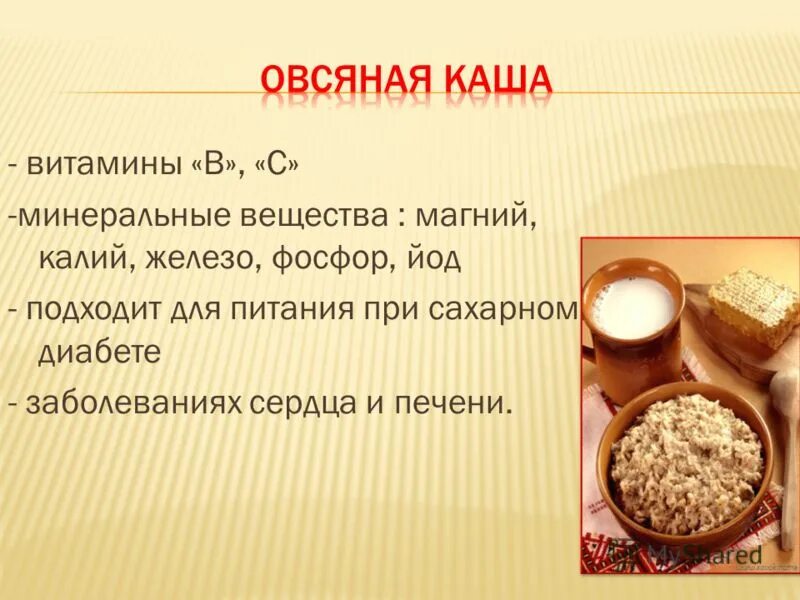 ОВСЯНАЯ КАША

- витамины «В», «С»

-минеральные вещества : магний, калий, железо, фосфор, йод

- подходит для питания при сахарном диабете

- заболеваниях сердца и печени.

MyShared